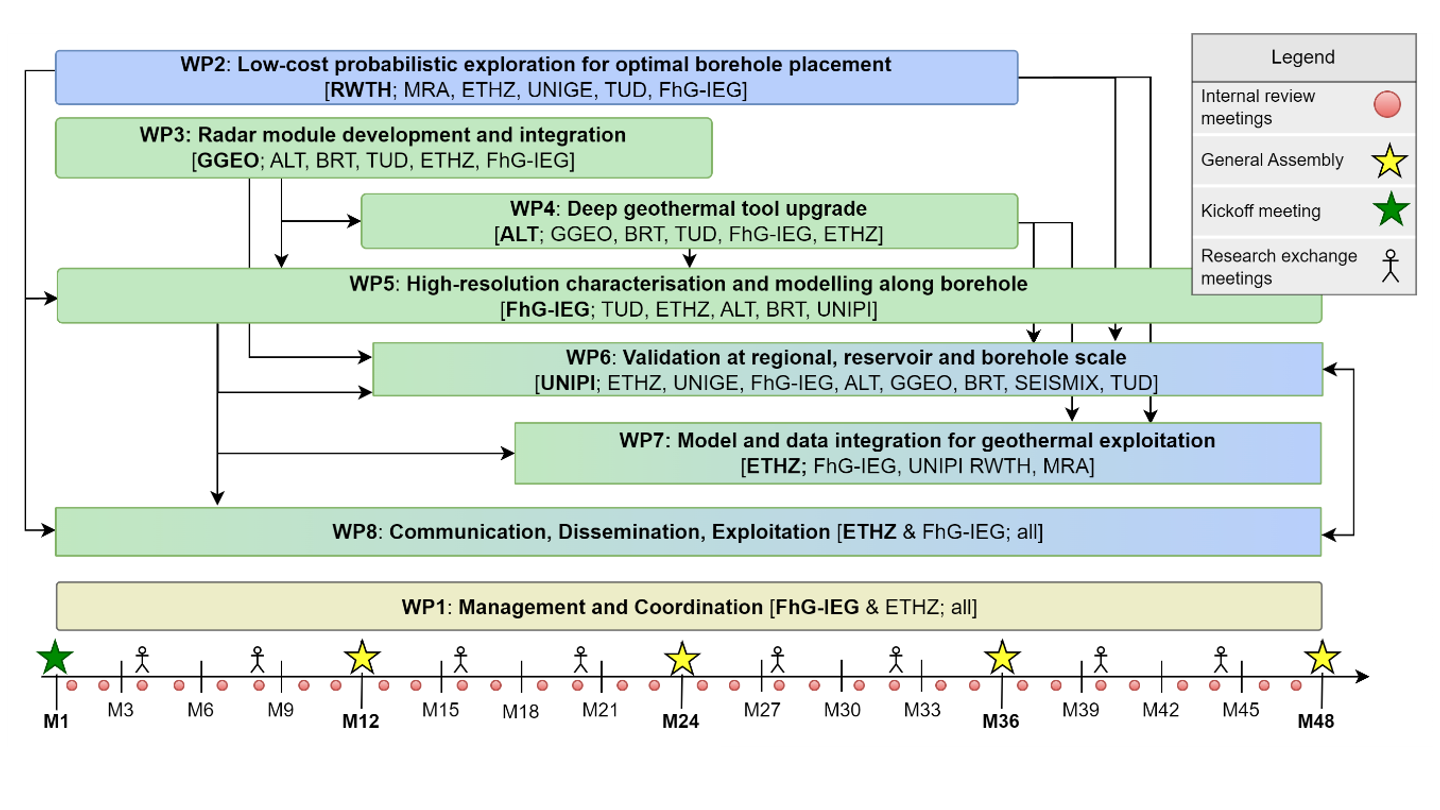 WP2: Low-cost probabilistic exploration for optimal borehole placement
[RWTH; MRA, ETHZ, UNIGE, TUD, FhG-IEG]

WP3: Radar module development and integration
[GGEO; ALT, BRT, TUD, ETHZ, FhG-IEG]

WP4: Deep geothermal tool upgrade
[ALT; GGEO, BRT, TUD, FhG-IEG, ETHZ]

WP5: High-resolution characterisation and modelling along borehole
[FhG-IEG; TUD, ETHZ, ALT, BRT, UNIPI]

WP6: Validation at regional, reservoir and borehole scale
[UNIPI; ETHZ, UNIGE, FhG-IEG, ALT, GGEO, BRT, SEISMIX, TUD]

WP7: Model and data integration for geothermal exploitation
[ETHZ; FhG-IEG, UNIPI RWTH, MRA]

WP8: Communication, Dissemination, Exploitation [ETHZ & FhG-IEG; all]

WP1: Management and Coordination [FhG-IEG & ETHZ; all]

Legend
Internal review meetings
General Assembly
Kickoff meeting
Research exchange meetings

M1 M3 M6 M9 M12 M15 M18 M21 M24 M27 M30 M33 M36 M39 M42 M45 M48